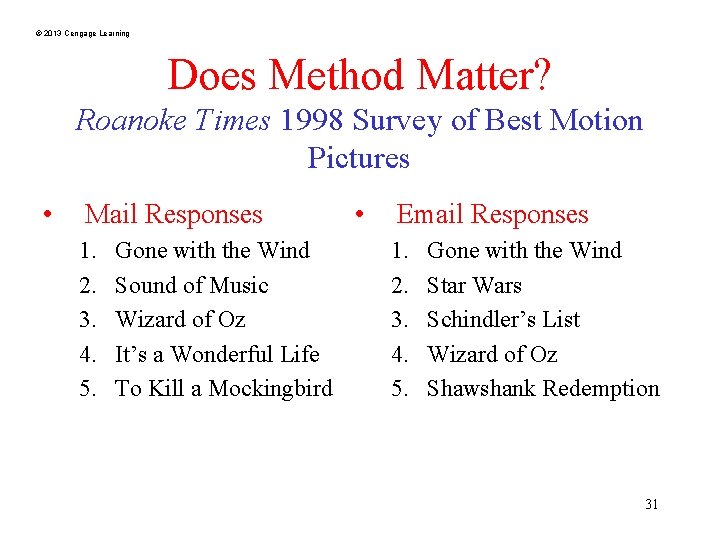 © 2013 Cengage Learning

Does Method Matter?

Roanoke Times 1998 Survey of Best Motion Pictures

• Mail Responses
1. Gone with the Wind
2. Sound of Music
3. Wizard of Oz
4. It's a Wonderful Life
5. To Kill a Mockingbird

• Email Responses
1. Gone with the Wind
2. Star Wars
3. Schindler's List
4. Wizard of Oz
5. Shawshank Redemption

31